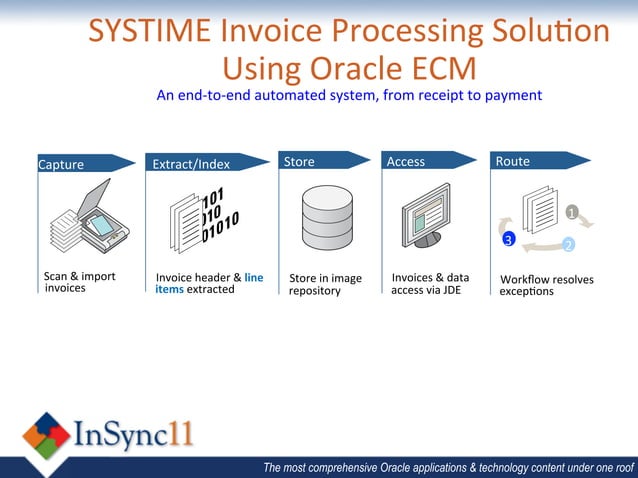 SYSTIME Invoice Processing Solution Using Oracle ECM

An end-to-end automated system, from receipt to payment

Capture

Scan & import invoices

Extract/Index

101
010
01010

Invoice header & line items extracted

Store

Store in image repository

Access

Invoices & data access via JDE

Route

1
2
3

Workflow resolves exceptions

InSync11

The most comprehensive Oracle applications & technology content under one roof